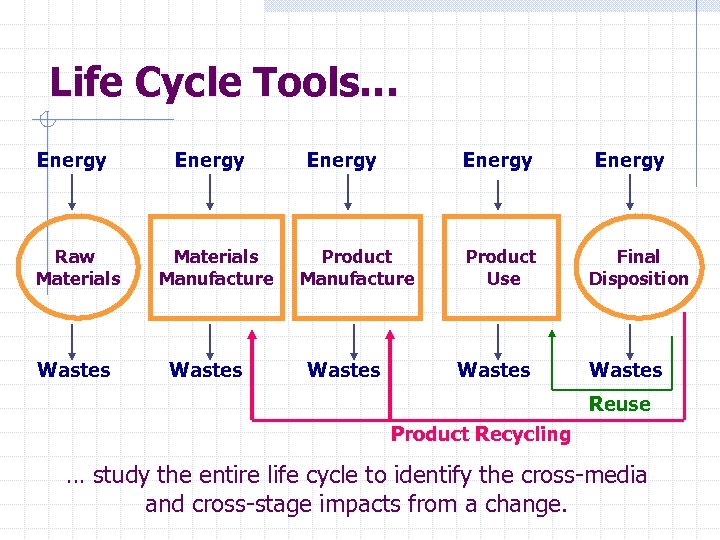 Life Cycle Tools…

Energy Energy Energy Energy Energy

Raw Materials

Materials Manufacture

Product Manufacture

Product Use

Final Disposition

Wastes Wastes Wastes Wastes Wastes

Reuse

Product Recycling

… study the entire life cycle to identify the cross-media and cross-stage impacts from a change.